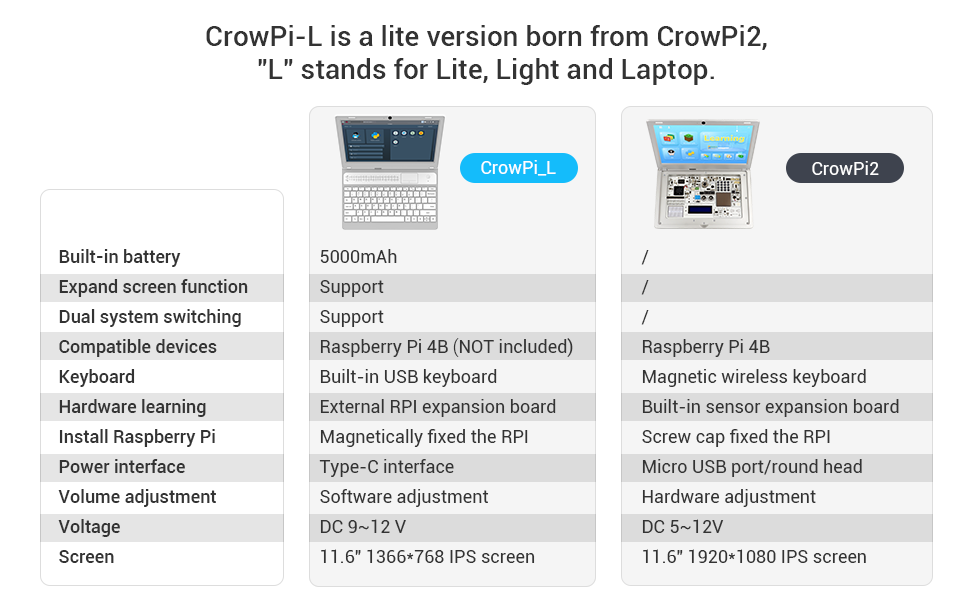 CrowPi-L is a lite version born from CrowPi2, "L" stands for Lite, Light and Laptop.

| | CrowPi_L | CrowPi2 |
|---|---|---|
| Built-in battery | 5000mAh | / |
| Expand screen function | Support | / |
| Dual system switching | Support | / |
| Compatible devices | Raspberry Pi 4B (NOT included) | Raspberry Pi 4B |
| Keyboard | Built-in USB keyboard | Magnetic wireless keyboard |
| Hardware learning | External RPI expansion board | Built-in sensor expansion board |
| Install Raspberry Pi | Magnetically fixed the RPI | Screw cap fixed the RPI |
| Power interface | Type-C interface | Micro USB port/round head |
| Volume adjustment | Software adjustment | Hardware adjustment |
| Voltage | DC 9~12 V | DC 5~12V |
| Screen | 11.6" 1366*768 IPS screen | 11.6" 1920*1080 IPS screen |